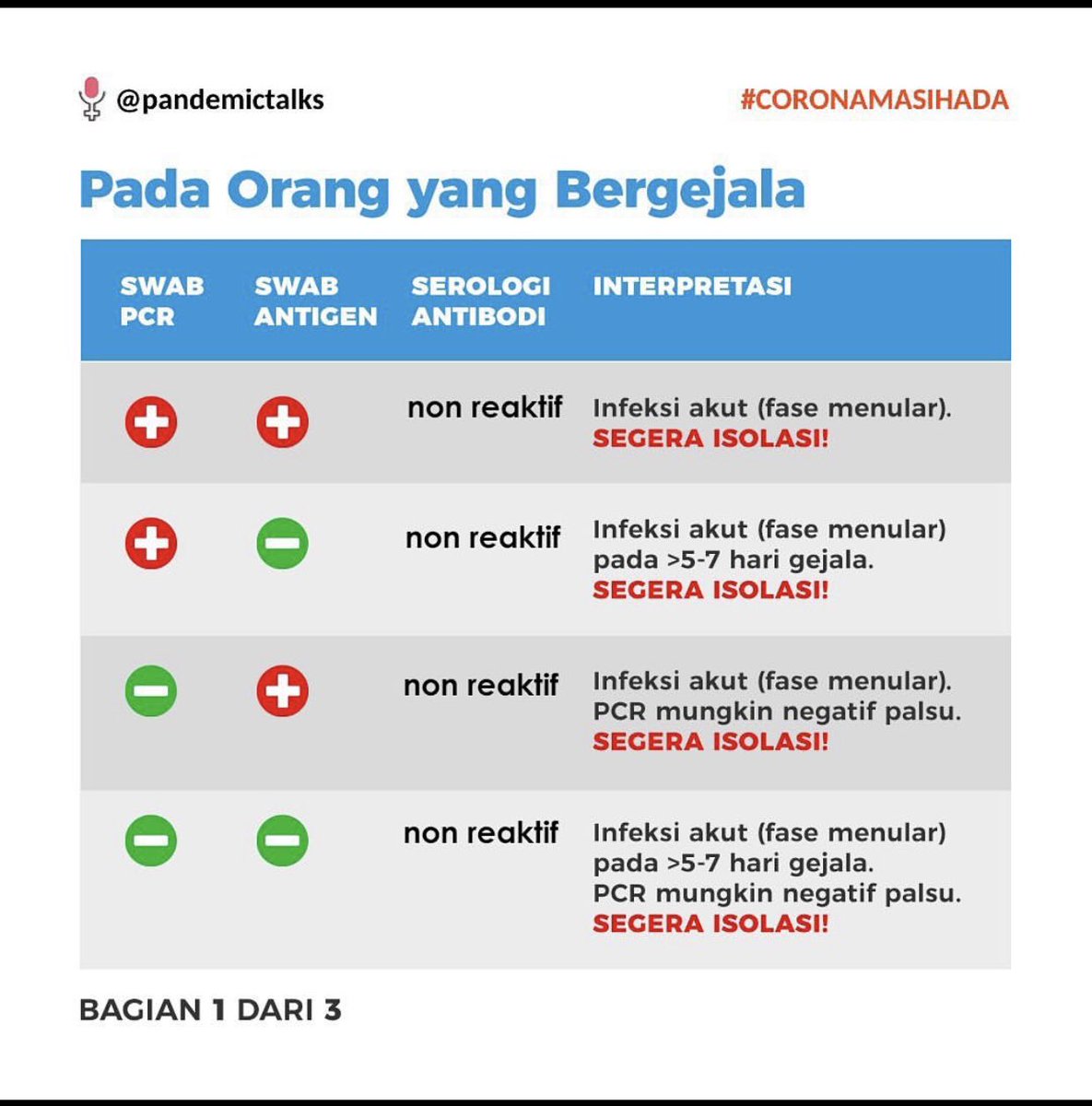 @pandemictalks

#CORONAMASIHADA

Pada Orang yang Bergejala

| SWAB PCR | SWAB ANTIGEN | SEROLOGI ANTIBODI | INTERPRETASI |
|---|---|---|---|
| + | + | non reaktif | Infeksi akut (fase menular). SEGERA ISOLASI! |
| + | − | non reaktif | Infeksi akut (fase menular) pada >5-7 hari gejala. SEGERA ISOLASI! |
| − | + | non reaktif | Infeksi akut (fase menular). PCR mungkin negatif palsu. SEGERA ISOLASI! |
| − | − | non reaktif | Infeksi akut (fase menular) pada >5-7 hari gejala. PCR mungkin negatif palsu. SEGERA ISOLASI! |

BAGIAN 1 DARI 3